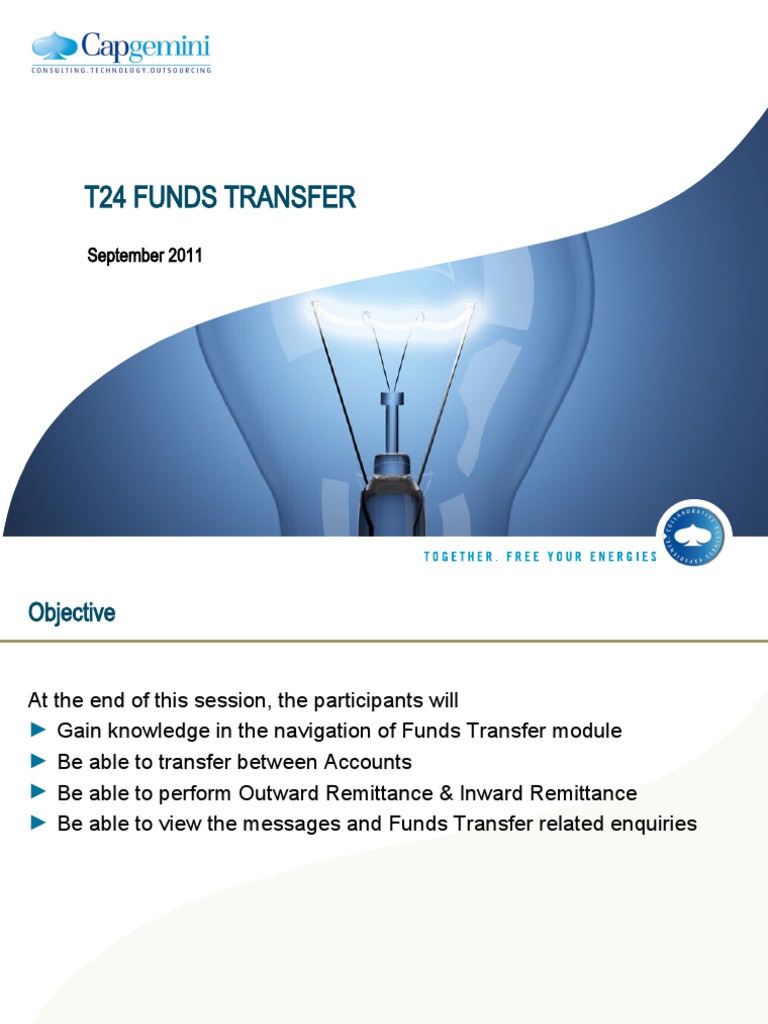 Capgemini
CONSULTING.TECHNOLOGY.OUTSOURCING

T24 FUNDS TRANSFER

September 2011

TOGETHER. FREE YOUR ENERGIES

Objective

At the end of this session, the participants will
► Gain knowledge in the navigation of Funds Transfer module
► Be able to transfer between Accounts
► Be able to perform Outward Remittance & Inward Remittance
► Be able to view the messages and Funds Transfer related enquiries